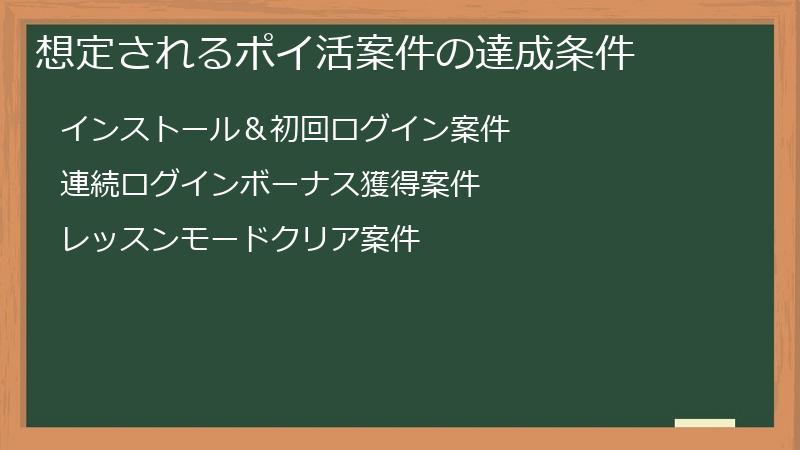 想定されるポイ活案件の達成条件

インストール＆初回ログイン案件

連続ログインボーナス獲得案件

レッスンモードクリア案件